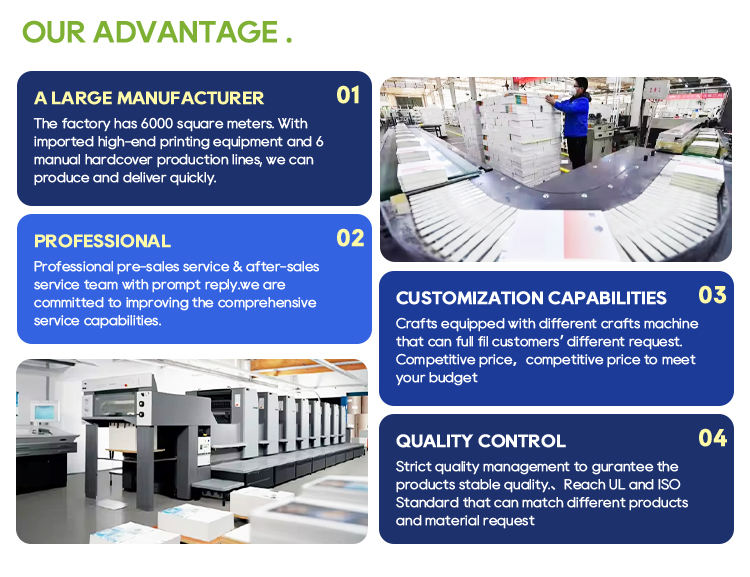 OUR ADVANTAGE .

A LARGE MANUFACTURER

01

The factory has 6000 square meters. With imported high-end printing equipment and 6 manual hardcover production lines, we can produce and deliver quickly.

PROFESSIONAL

02

Professional pre-sales service & after-sales service team with prompt reply.we are committed to improving the comprehensive service capabilities.

CUSTOMIZATION CAPABILITIES

03

Crafts equipped with different crafts machine that can full fil customers' different request. Competitive price, competitive price to meet your budget

QUALITY CONTROL

04

Strict quality management to gurantee the products stable quality.、Reach UL and ISO Standard that can match different products and material request